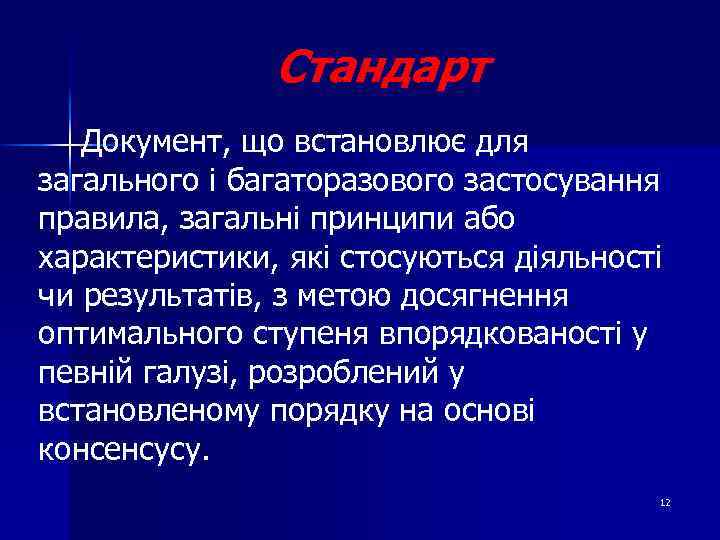 Стандарт

Документ, що встановлює для загального і багаторазового застосування правила, загальні принципи або характеристики, які стосуються діяльності чи результатів, з метою досягнення оптимального ступеня впорядкованості у певній галузі, розроблений у встановленому порядку на основі консенсусу.

12